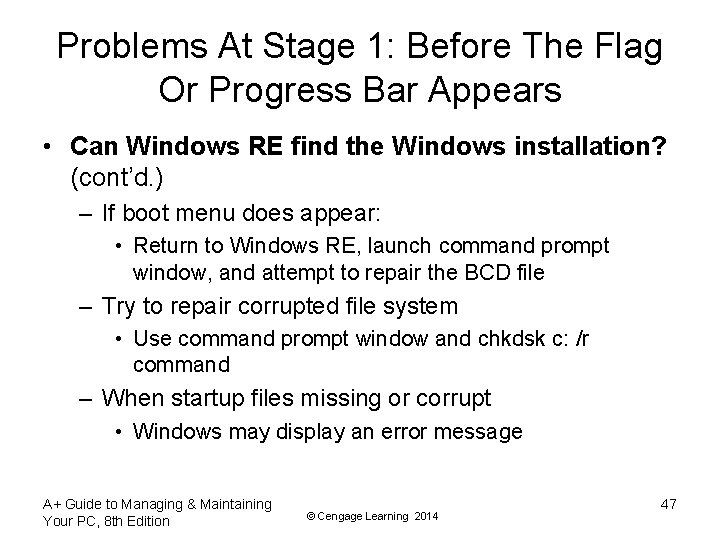 Problems At Stage 1: Before The Flag Or Progress Bar Appears

• Can Windows RE find the Windows installation? (cont'd.)
– If boot menu does appear:
• Return to Windows RE, launch command prompt window, and attempt to repair the BCD file
– Try to repair corrupted file system
• Use command prompt window and chkdsk c: /r command
– When startup files missing or corrupt
• Windows may display an error message

A+ Guide to Managing & Maintaining Your PC, 8th Edition

© Cengage Learning 2014

47